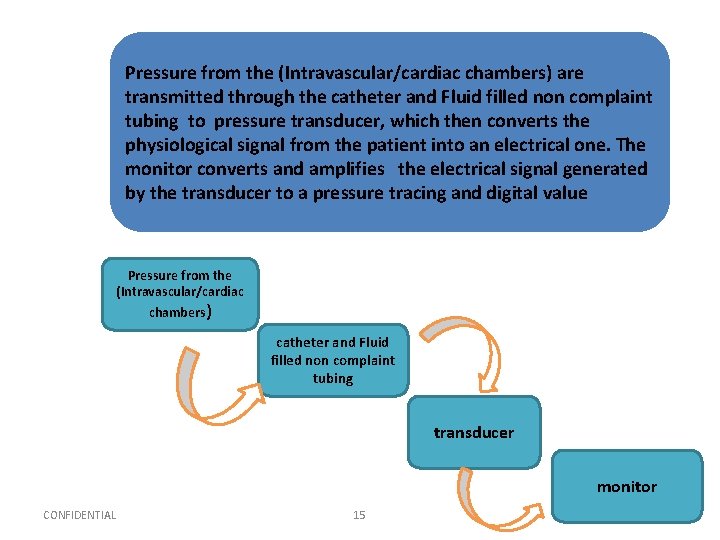 Pressure from the (Intravascular/cardiac chambers) are transmitted through the catheter and Fluid filled non complaint tubing to pressure transducer, which then converts the physiological signal from the patient into an electrical one. The monitor converts and amplifies the electrical signal generated by the transducer to a pressure tracing and digital value

Pressure from the (Intravascular/cardiac chambers)

catheter and Fluid filled non complaint tubing

transducer

monitor

CONFIDENTIAL

15